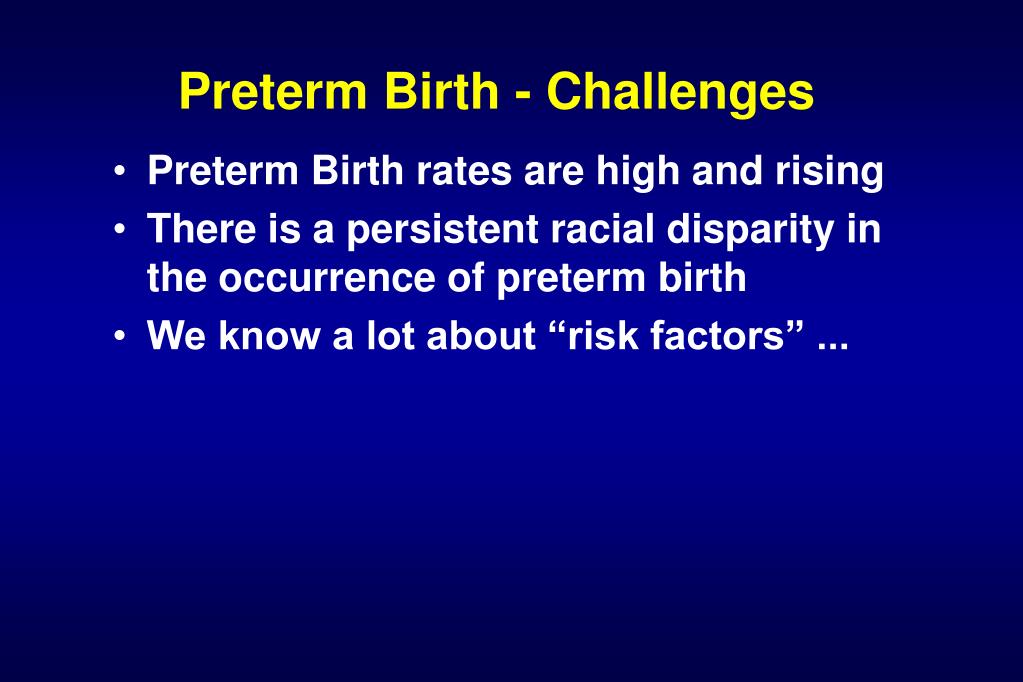 Preterm Birth - Challenges

• Preterm Birth rates are high and rising
• There is a persistent racial disparity in the occurrence of preterm birth
• We know a lot about “risk factors” ...